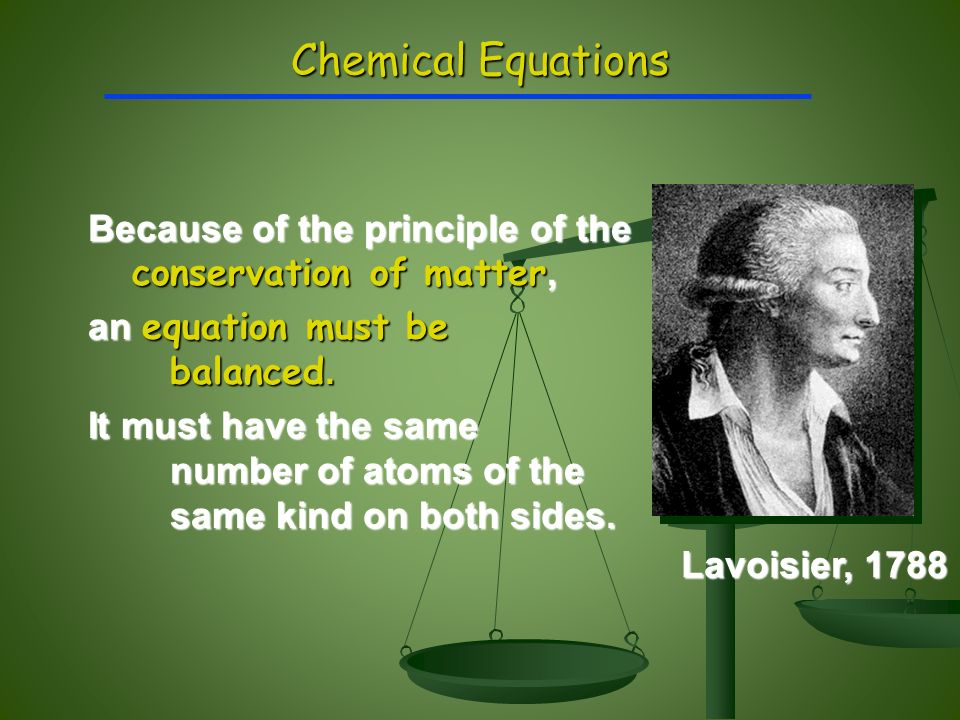 Chemical Equations

Because of the principle of the conservation of matter,

an equation must be balanced.

It must have the same number of atoms of the same kind on both sides.

Lavoisier, 1788